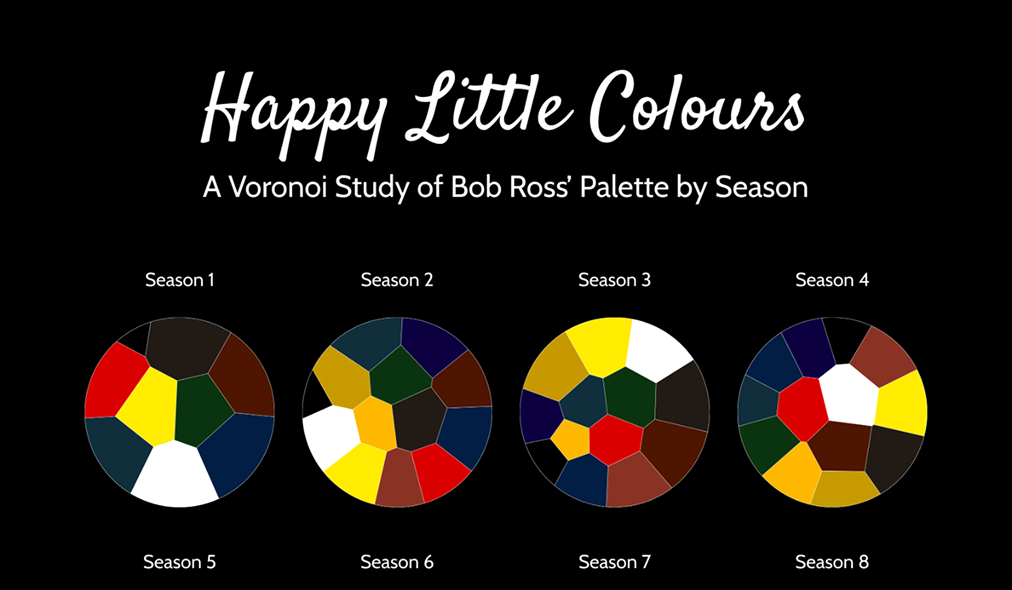 Happy Little Colours

A Voronoi Study of Bob Ross' Palette by Season

Season 1

Season 2

Season 3

Season 4

Season 5

Season 6

Season 7

Season 8